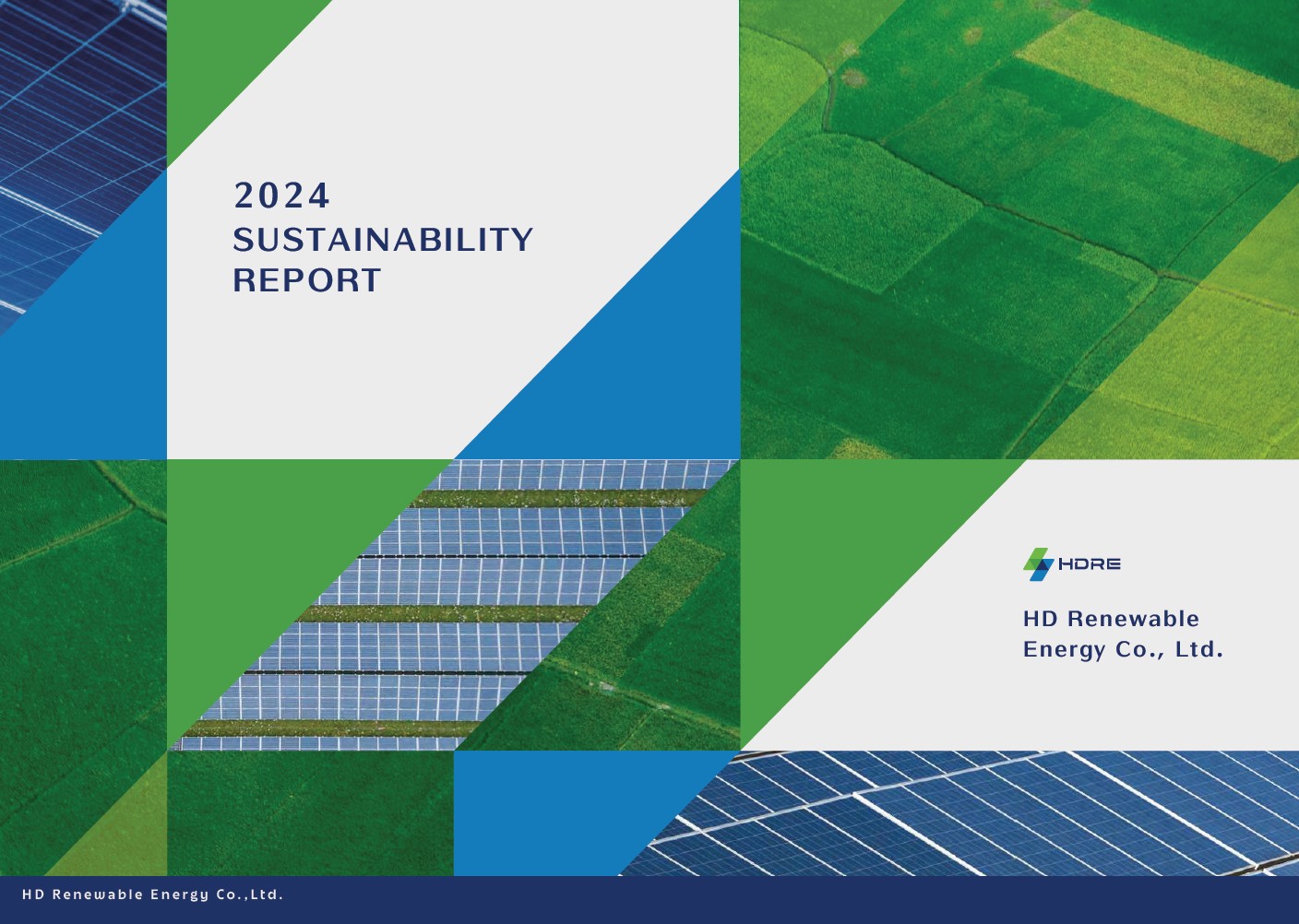 2024
SUSTAINABILITY
REPORT

HDRE

HD Renewable
Energy Co., Ltd.

HD Renewable Energy Co.,Ltd.